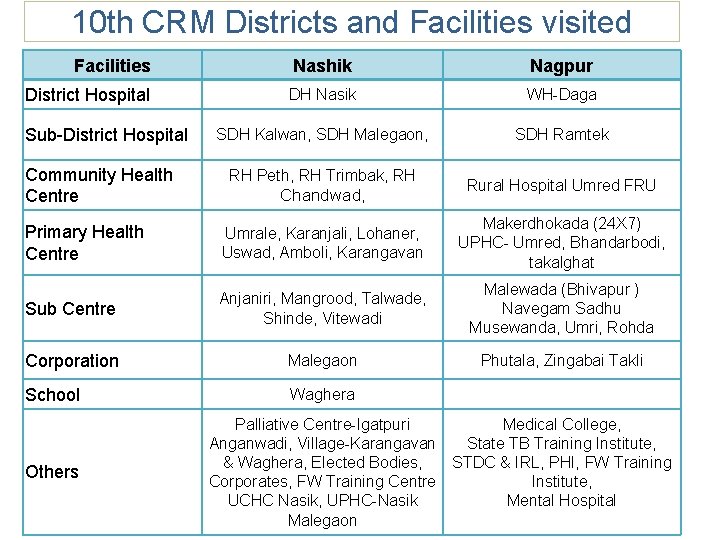 10th CRM Districts and Facilities visited

| Facilities | Nashik | Nagpur |
|---|---|---|
| District Hospital | DH Nasik | WH-Daga |
| Sub-District Hospital | SDH Kalwan, SDH Malegaon, | SDH Ramtek |
| Community Health Centre | RH Peth, RH Trimbak, RH Chandwad, | Rural Hospital Umred FRU |
| Primary Health Centre | Umrale, Karanjali, Lohaner, Uswad, Amboli, Karangavan | Makerdhokada (24X7) UPHC- Umred, Bhandarbodi, takalghat |
| Sub Centre | Anjaniri, Mangrood, Talwade, Shinde, Vitewadi | Malewada (Bhivapur ) Navegam Sadhu Musewanda, Umri, Rohda |
| Corporation | Malegaon | Phutala, Zingabai Takli |
| School | Waghera | |
| Others | Palliative Centre-Igatpuri Anganwadi, Village-Karangavan & Waghera, Elected Bodies, Corporates, FW Training Centre UCHC Nasik, UPHC-Nasik Malegaon | Medical College, State TB Training Institute, STDC & IRL, PHI, FW Training Institute, Mental Hospital |